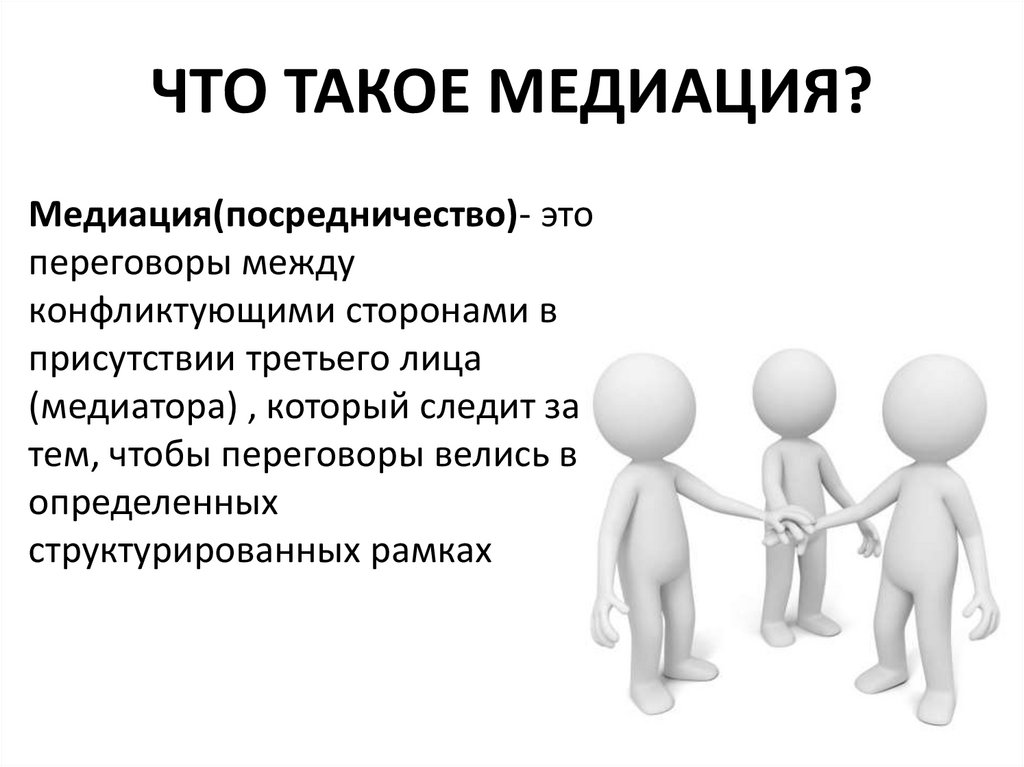 ЧТО ТАКОЕ МЕДИАЦИЯ?

Медиация(посредничество)- это переговоры между конфликтующими сторонами в присутствии третьего лица (медиатора) , который следит за тем, чтобы переговоры велись в определенных структурированных рамках